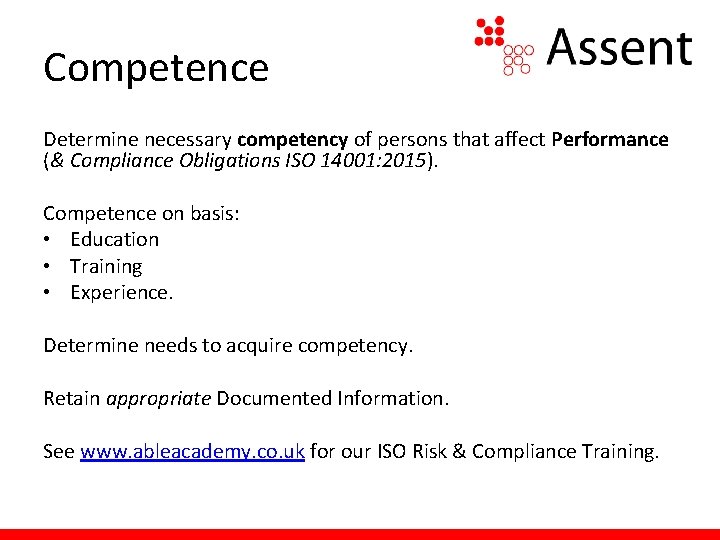 Competence

Assent

Determine necessary competency of persons that affect Performance (& Compliance Obligations ISO 14001:2015).

Competence on basis:
• Education
• Training
• Experience.

Determine needs to acquire competency.

Retain appropriate Documented Information.

See www.ableacademy.co.uk for our ISO Risk & Compliance Training.